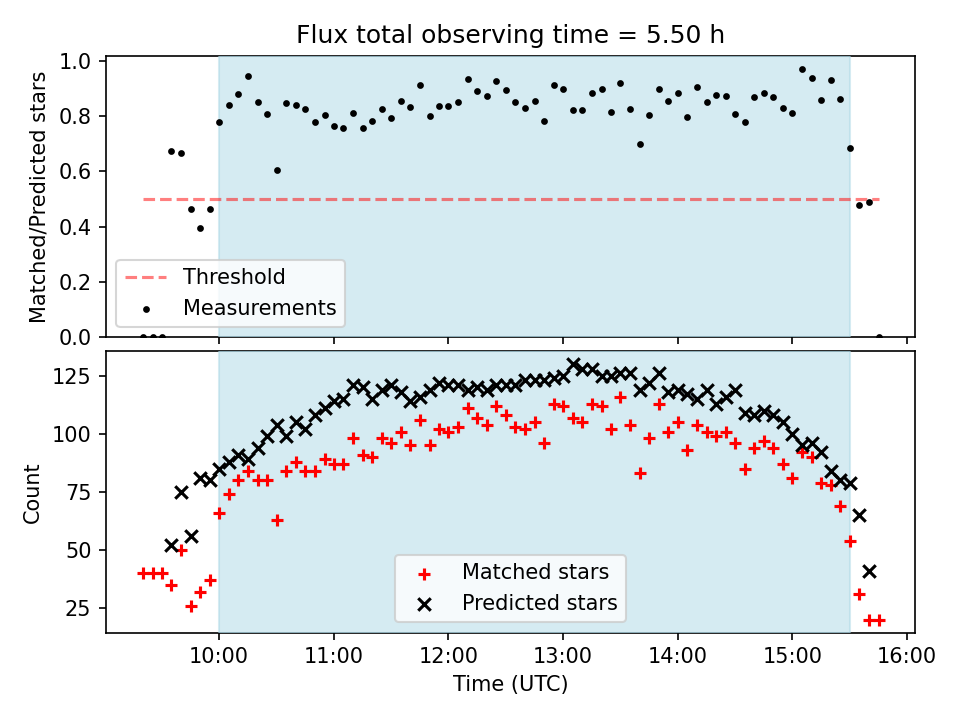 Flux total observing time = 5.50 h

Matched/Predicted stars

1.0
0.8
0.6
0.4
0.2
0.0

Threshold
Measurements

Count

125
100
75
50
25

Matched stars
Predicted stars

10:00
11:00
12:00
13:00
14:00
15:00
16:00

Time (UTC)